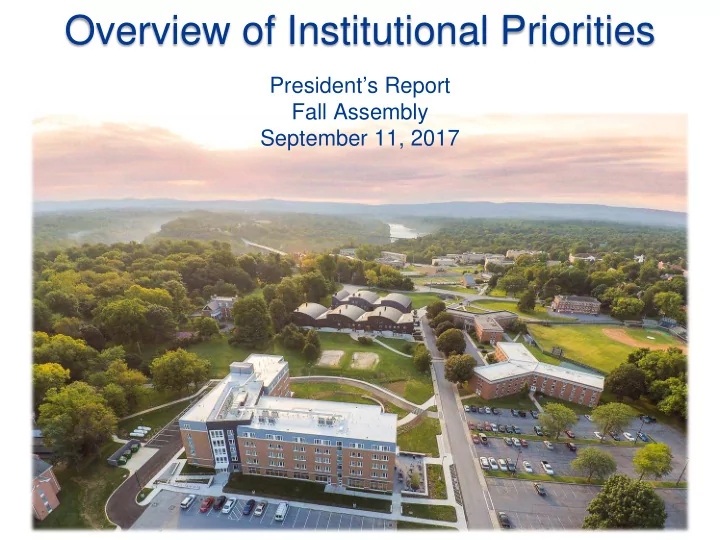 Overview of Institutional Priorities

President's Report
Fall Assembly
September 11, 2017